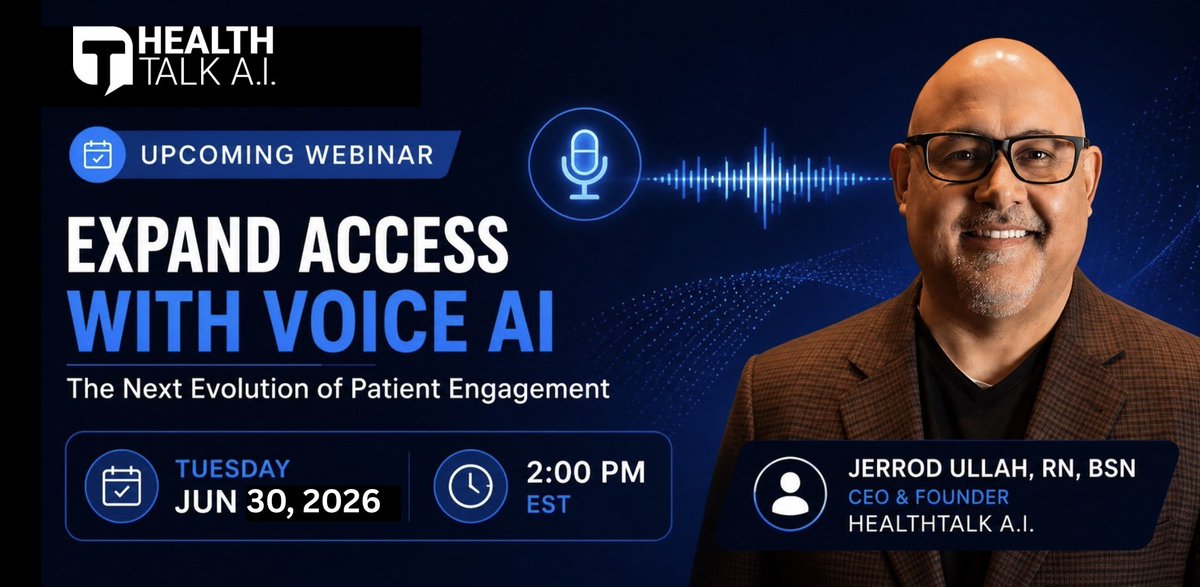 HEALTH TALK A.I.

UPCOMING WEBINAR

EXPAND ACCESS WITH VOICE AI

The Next Evolution of Patient Engagement

TUESDAY
JUN 30, 2026

2:00 PM
EST

JERROD ULLAH, RN, BSN
CEO & FOUNDER
HEALTHTALK A.I.